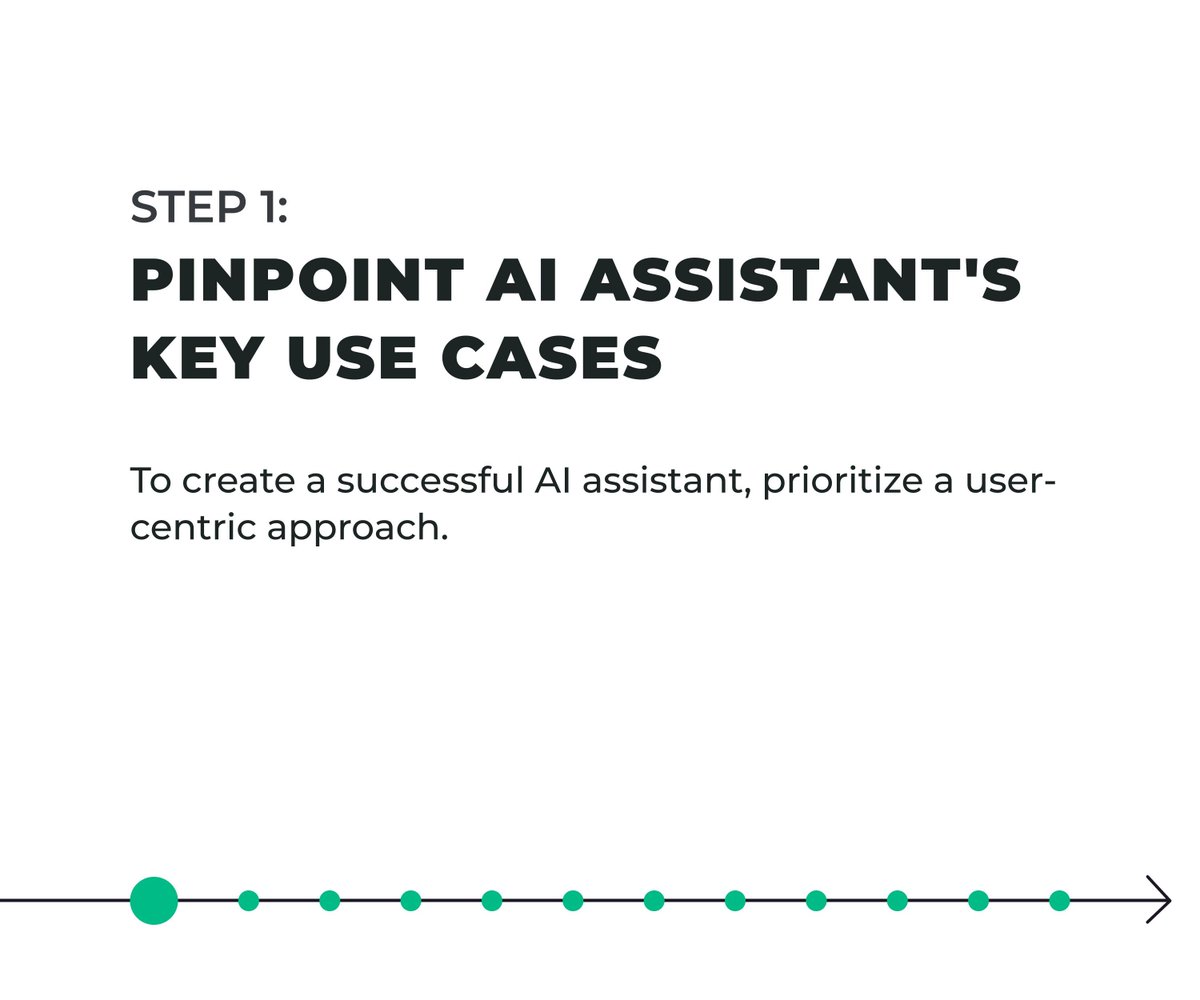 STEP 1:
PINPOINT AI ASSISTANT'S KEY USE CASES

To create a successful AI assistant, prioritize a user-centric approach.